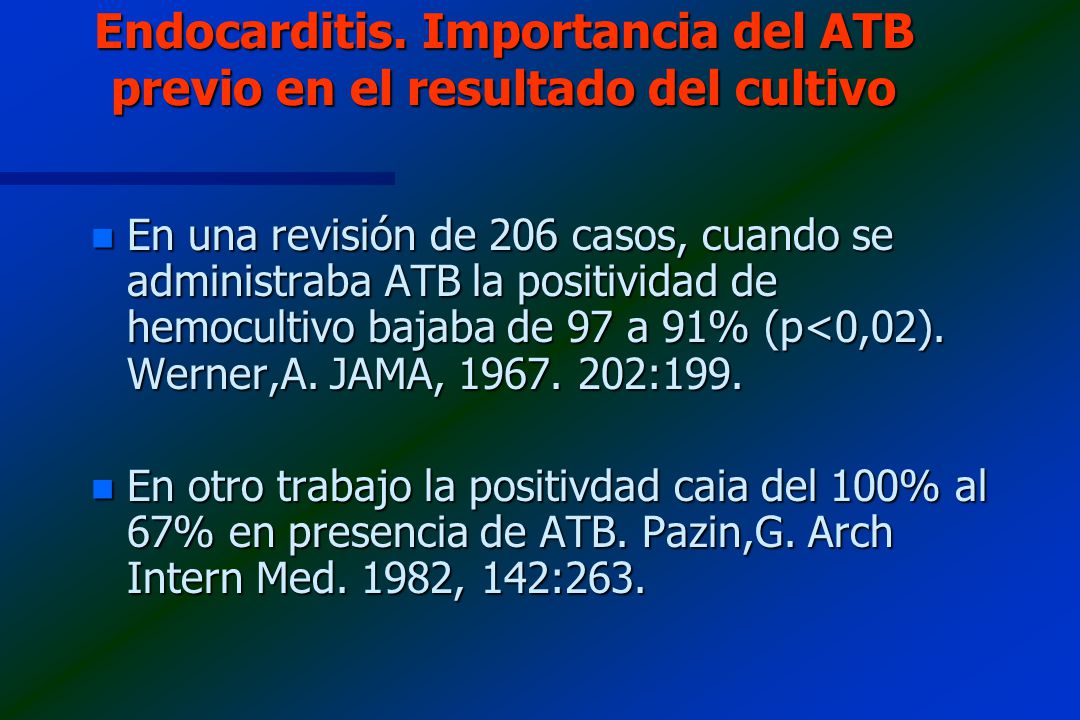 Endocarditis. Importancia del ATB previo en el resultado del cultivo

En una revisión de 206 casos, cuando se administraba ATB la positividad de hemocultivo bajaba de 97 a 91% (p<0,02). Werner,A. JAMA, 1967. 202:199.

En otro trabajo la positivdad caia del 100% al 67% en presencia de ATB. Pazin,G. Arch Intern Med. 1982, 142:263.